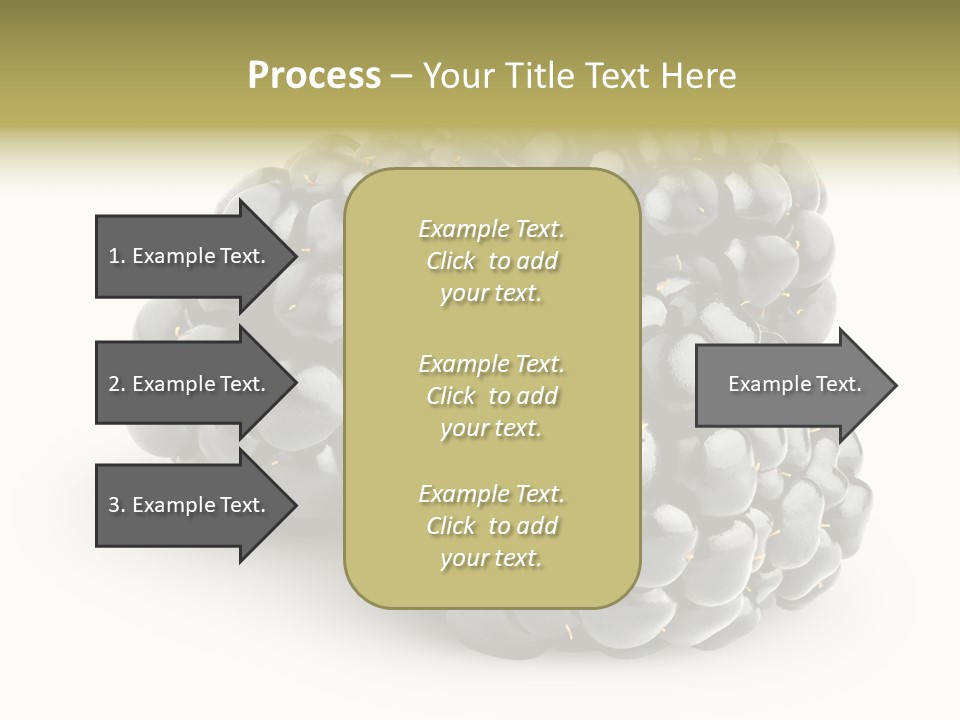 Process – Your Title Text Here

1. Example Text.

2. Example Text.

3. Example Text.

Example Text. Click to add your text.

Example Text. Click to add your text.

Example Text. Click to add your text.

Example Text.